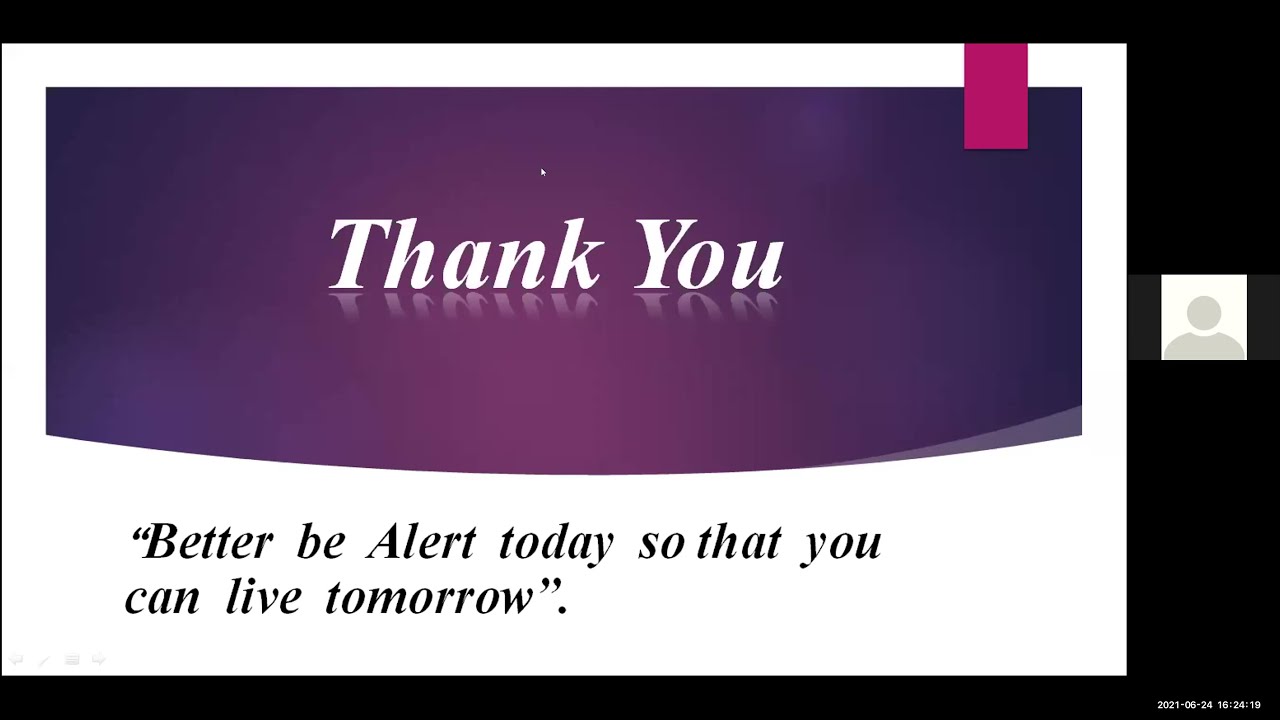 Thank You

“Better be Alert today so that you can live tomorrow”.

2021-06-24 16:24:19